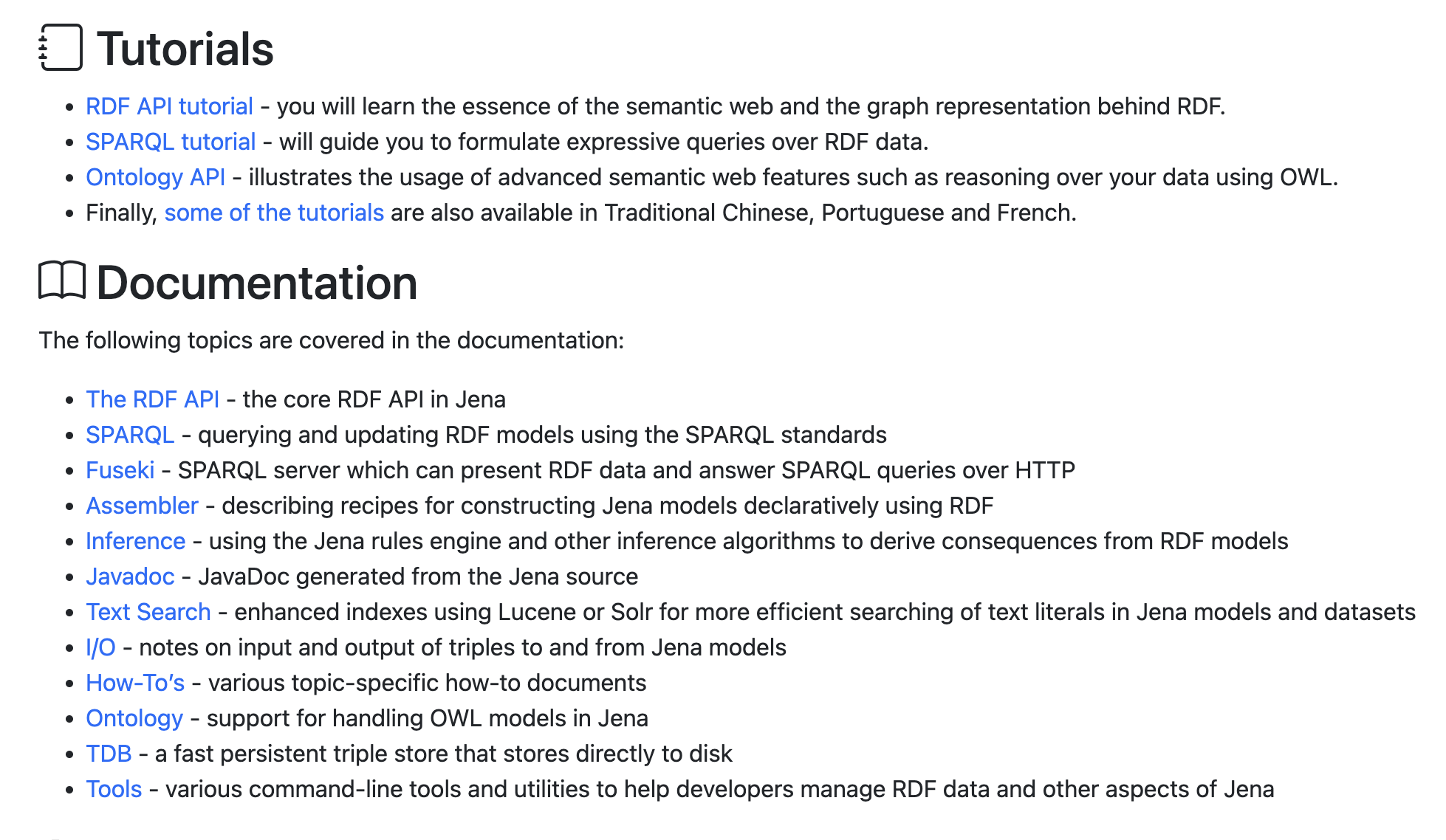 Tutorials

- RDF API tutorial - you will learn the essence of the semantic web and the graph representation behind RDF.
- SPARQL tutorial - will guide you to formulate expressive queries over RDF data.
- Ontology API - illustrates the usage of advanced semantic web features such as reasoning over your data using OWL.
- Finally, some of the tutorials are also available in Traditional Chinese, Portuguese and French.

Documentation

The following topics are covered in the documentation:

- The RDF API - the core RDF API in Jena
- SPARQL - querying and updating RDF models using the SPARQL standards
- Fuseki - SPARQL server which can present RDF data and answer SPARQL queries over HTTP
- Assembler - describing recipes for constructing Jena models declaratively using RDF
- Inference - using the Jena rules engine and other inference algorithms to derive consequences from RDF models
- Javadoc - JavaDoc generated from the Jena source
- Text Search - enhanced indexes using Lucene or Solr for more efficient searching of text literals in Jena models and datasets
- I/O - notes on input and output of triples to and from Jena models
- How-To's - various topic-specific how-to documents
- Ontology - support for handling OWL models in Jena
- TDB - a fast persistent triple store that stores directly to disk
- Tools - various command-line tools and utilities to help developers manage RDF data and other aspects of Jena